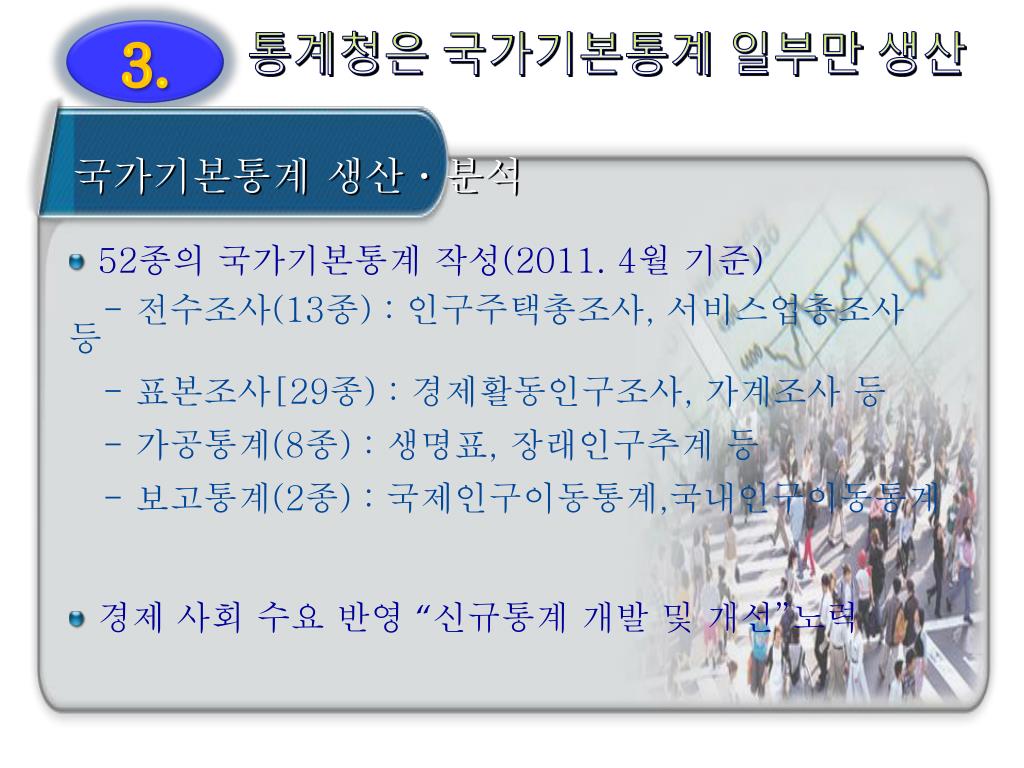 3. 통계청은 국가기본통계 일부만 생산

국가기본통계 생산 · 분석

52종의 국가기본통계 작성(2011. 4월 기준)
– 전수조사(13종) : 인구주택총조사, 서비스업총조사 등
– 표본조사[29종) : 경제활동인구조사, 가계조사 등
– 가공통계(8종) : 생명표, 장래인구추계 등
– 보고통계(2종) : 국제인구이동통계,국내인구이동통계

경제 사회 수요 반영 “신규통계 개발 및 개선”노력